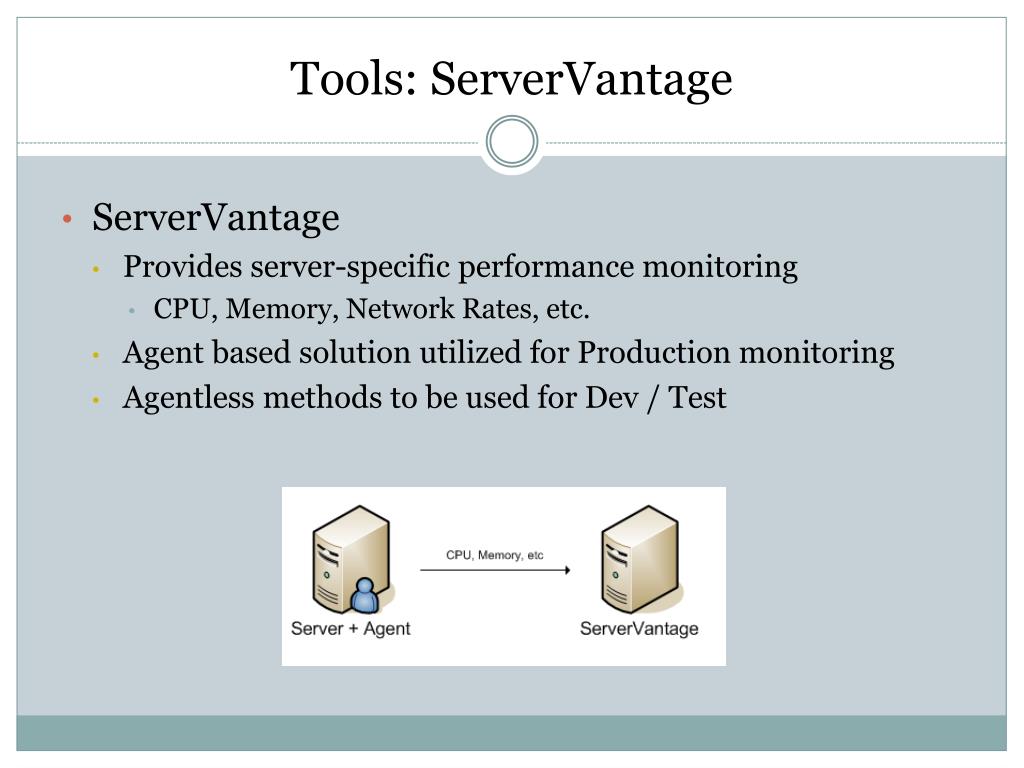 Tools: ServerVantage

• ServerVantage
  • Provides server-specific performance monitoring
    • CPU, Memory, Network Rates, etc.
  • Agent based solution utilized for Production monitoring
  • Agentless methods to be used for Dev / Test

Server + Agent

CPU, Memory, etc

ServerVantage